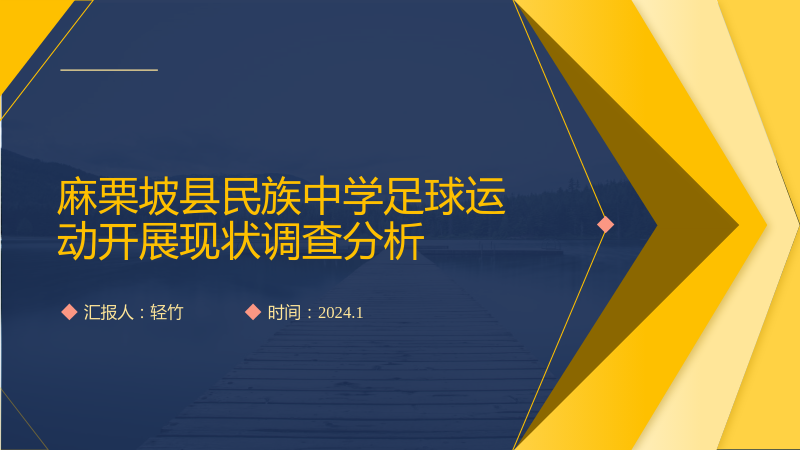 麻栗坡县民族中学足球运动开展现状调查分析

汇报人：轻竹 时间：2024.1